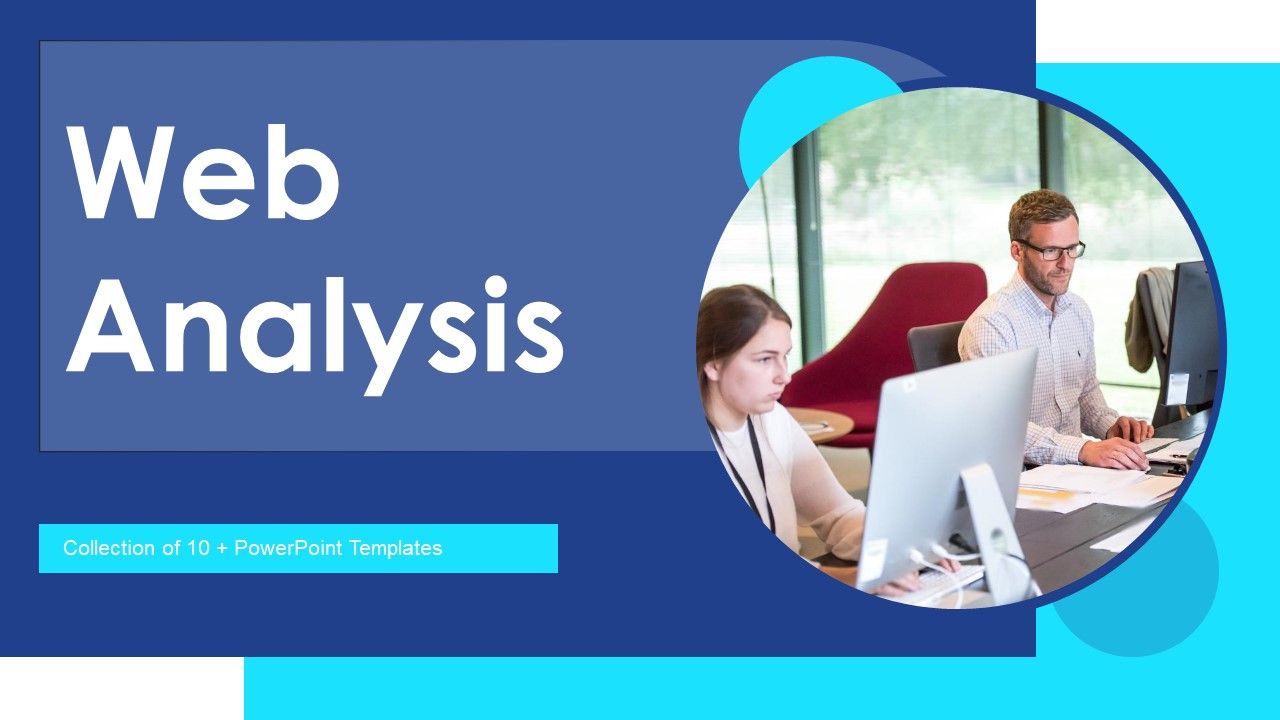 Web Analysis

Collection of 10 + PowerPoint Templates